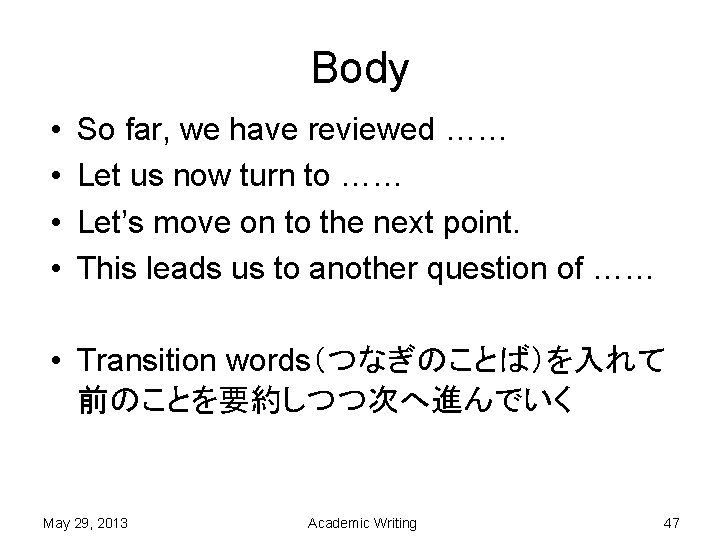 Body

• So far, we have reviewed ……
• Let us now turn to ……
• Let's move on to the next point.
• This leads us to another question of ……

• Transition words（つなぎのことば）を入れて前のことを要約しつつ次へ進んでいく

May 29, 2013 Academic Writing 47